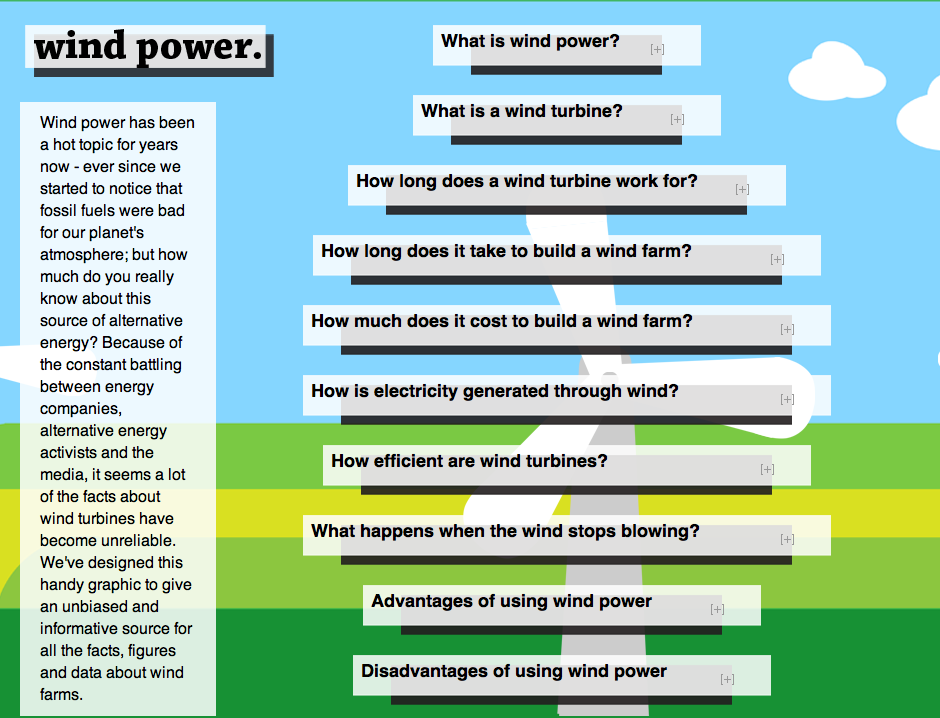 wind power.

Wind power has been a hot topic for years now - ever since we started to notice that fossil fuels were bad for our planet's atmosphere; but how much do you really know about this source of alternative energy? Because of the constant battling between energy companies, alternative energy activists and the media, it seems a lot of the facts about wind turbines have become unreliable. We've designed this handy graphic to give an unbiased and informative source for all the facts, figures and data about wind farms.

What is wind power? [+]

What is a wind turbine? [+]

How long does a wind turbine work for? [+]

How long does it take to build a wind farm? [+]

How much does it cost to build a wind farm? [+]

How is electricity generated through wind? [+]

How efficient are wind turbines? [+]

What happens when the wind stops blowing? [+]

Advantages of using wind power [+]

Disadvantages of using wind power [+]